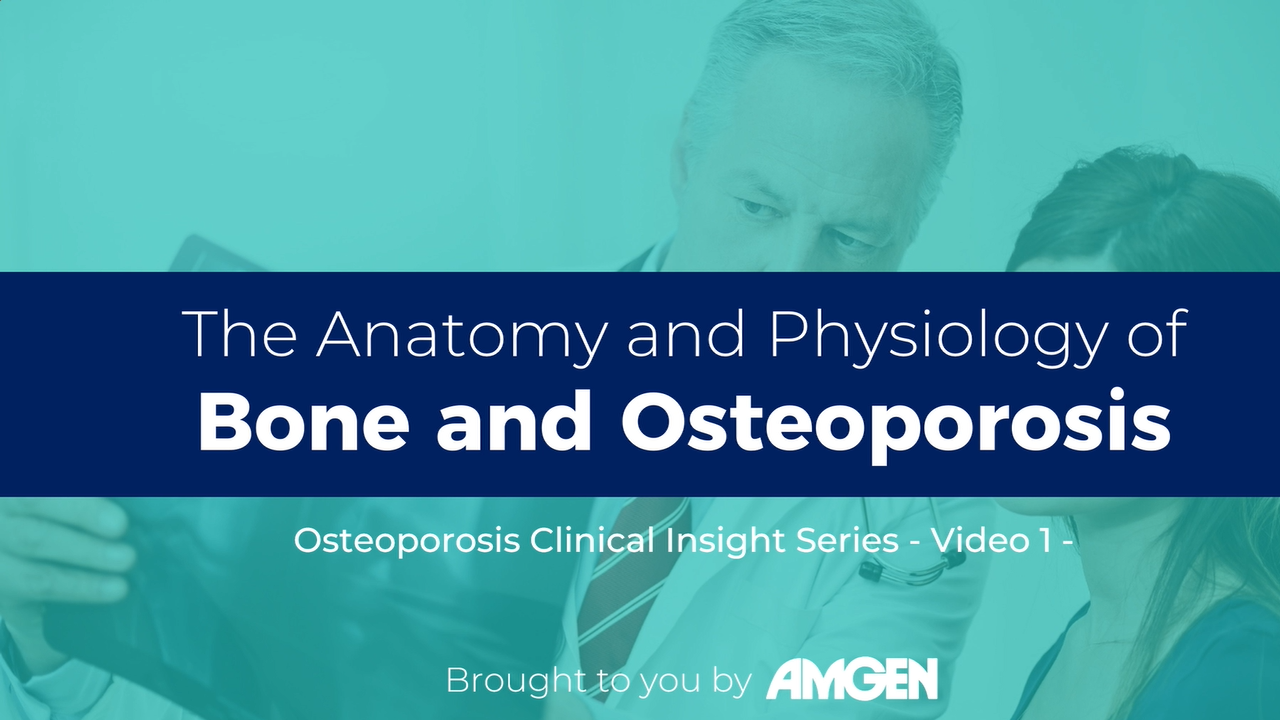 The Anatomy and Physiology of
Bone and Osteoporosis

Osteoporosis Clinical Insight Series - Video 1 -

Brought to you by AMGEN